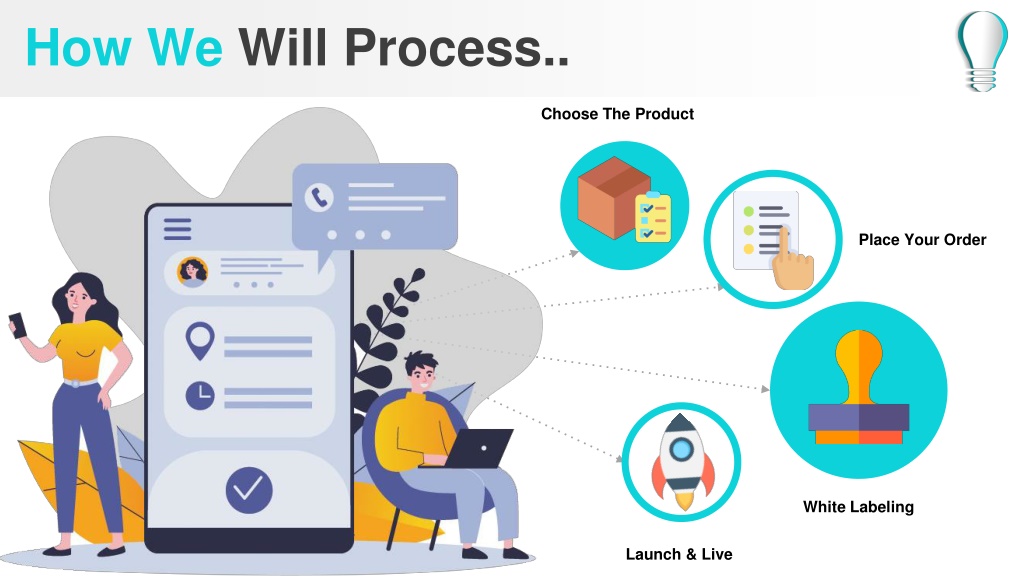 How We Will Process..

Choose The Product

Place Your Order

White Labeling

Launch & Live